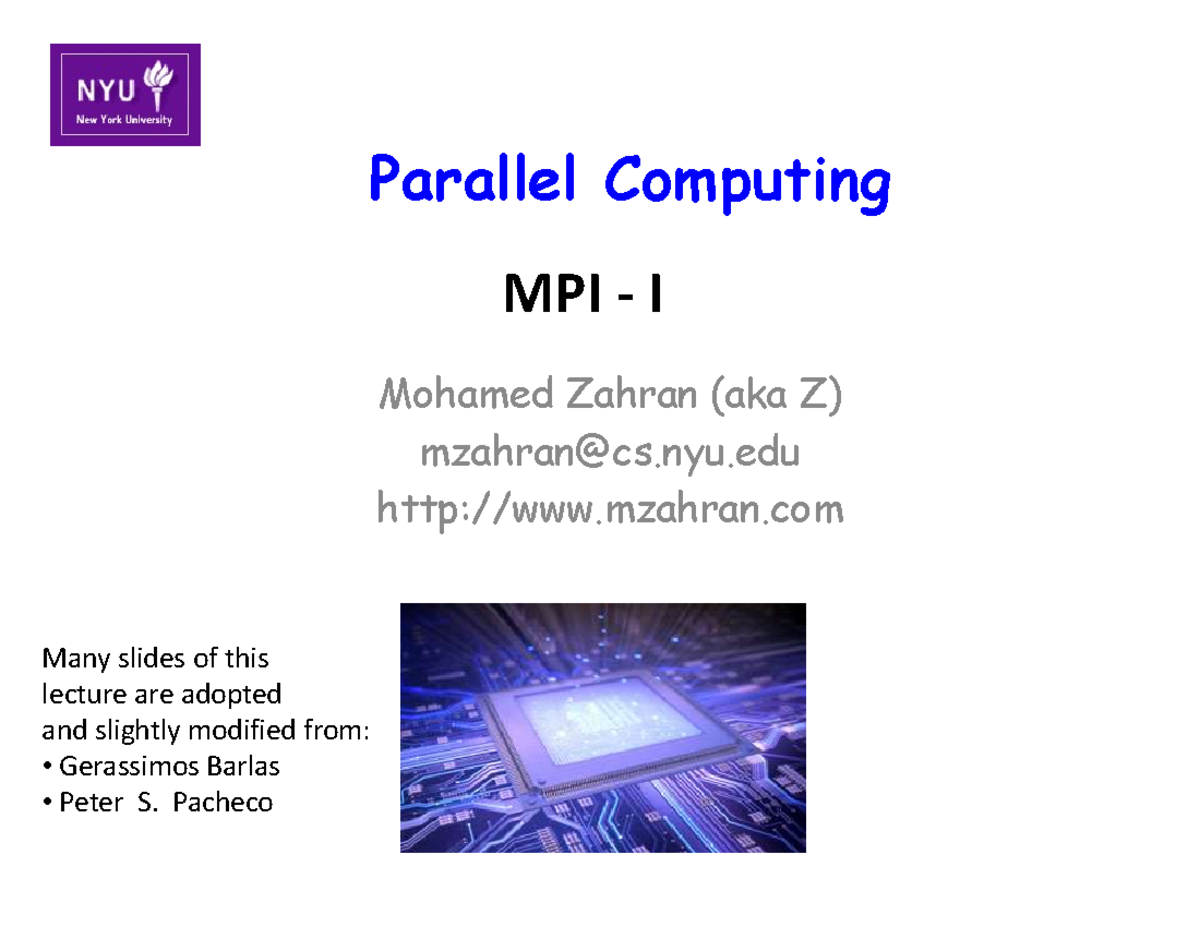 NYU
New York University

Parallel Computing

MPI - I

Mohamed Zahran (aka Z)
mzahran@cs.nyu.edu
http://www.mzahran.com

Many slides of this lecture are adopted and slightly modified from:
• Gerassimos Barlas
• Peter S. Pacheco